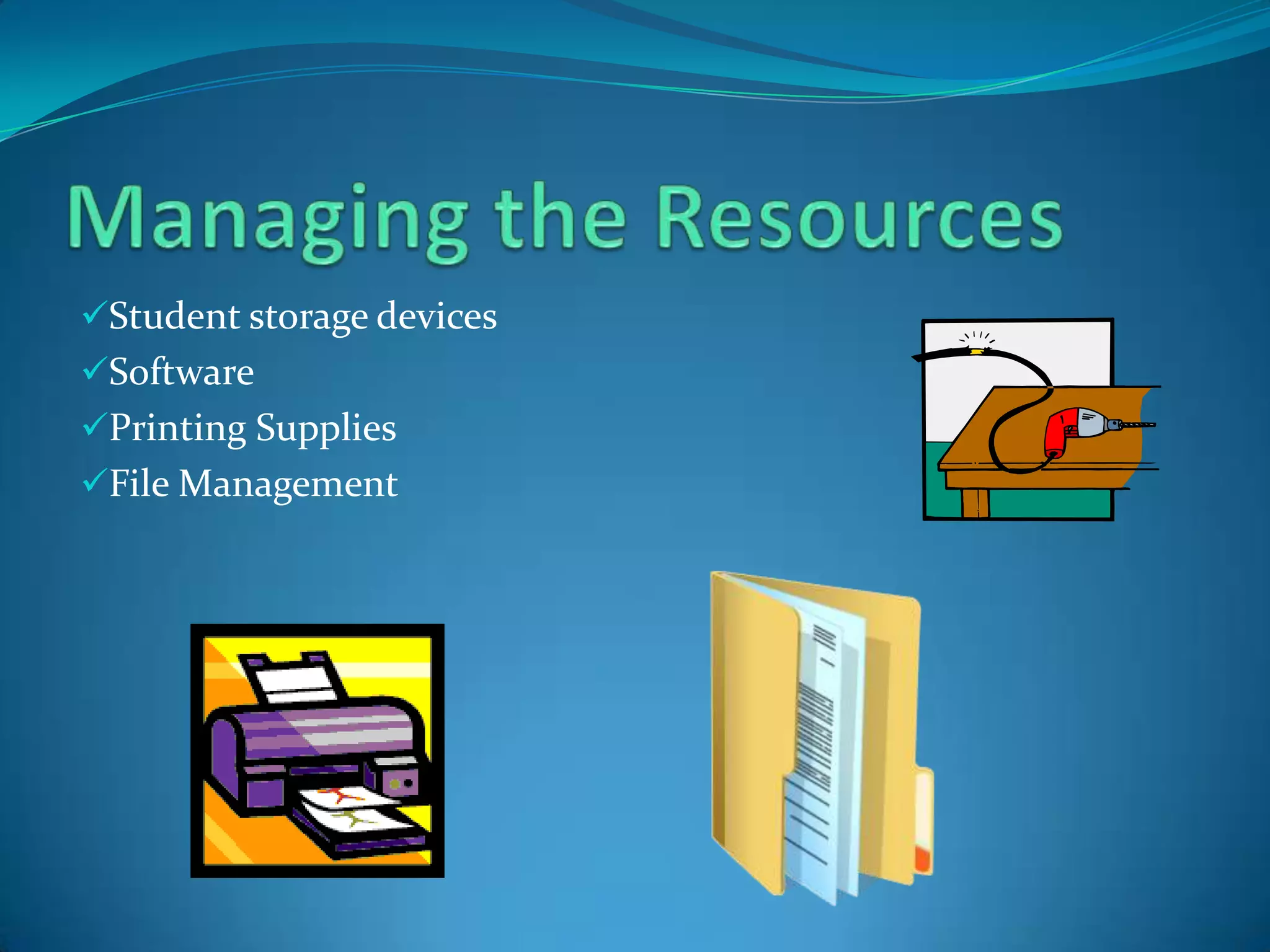 Managing the Resources

✓Student storage devices
✓Software
✓Printing Supplies
✓File Management